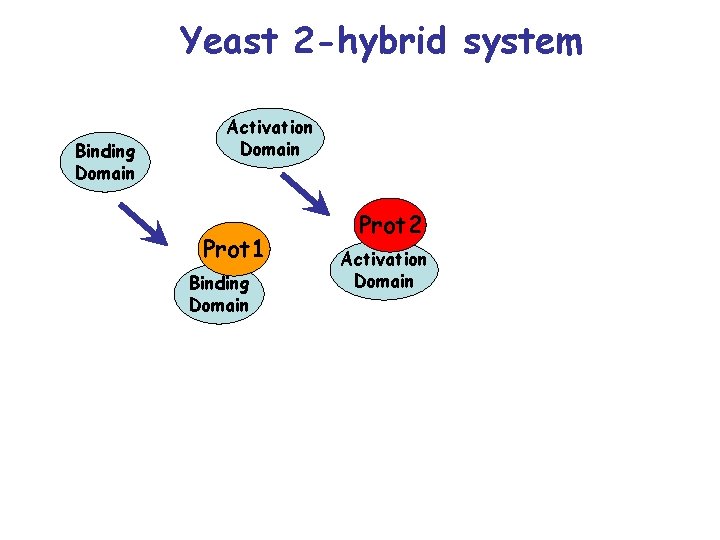 Yeast 2-hybrid system

Binding Domain

Activation Domain

Prot1

Binding Domain

Prot2

Activation Domain